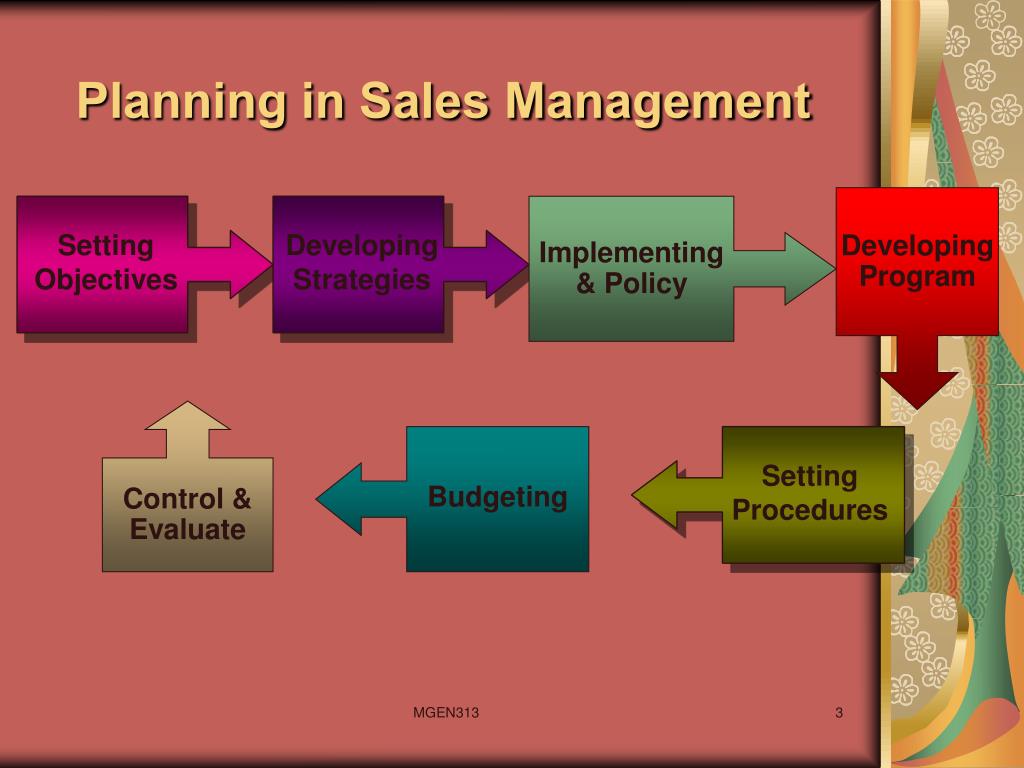 Planning in Sales Management

Setting Objectives

Developing Strategies

Implementing & Policy

Developing Program

Setting Procedures

Budgeting

Control & Evaluate

MGEN313

3